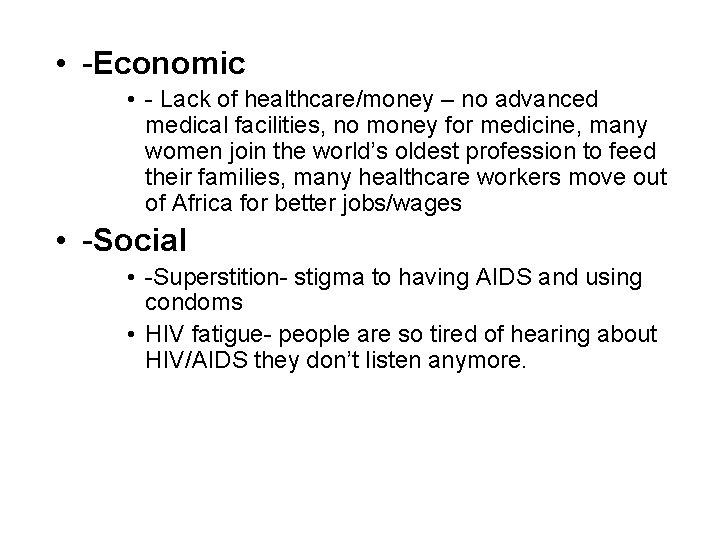 • -Economic

• - Lack of healthcare/money – no advanced medical facilities, no money for medicine, many women join the world's oldest profession to feed their families, many healthcare workers move out of Africa for better jobs/wages

• -Social

• -Superstition- stigma to having AIDS and using condoms

• HIV fatigue- people are so tired of hearing about HIV/AIDS they don't listen anymore.